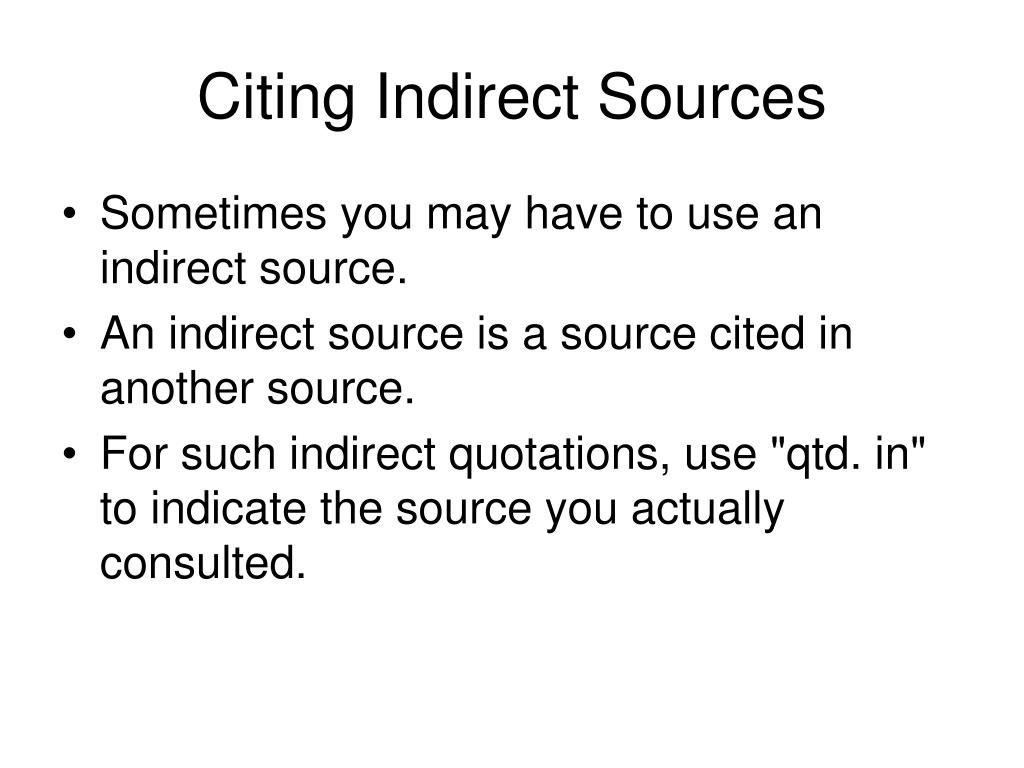 Citing Indirect Sources

• Sometimes you may have to use an indirect source.
• An indirect source is a source cited in another source.
• For such indirect quotations, use "qtd. in" to indicate the source you actually consulted.